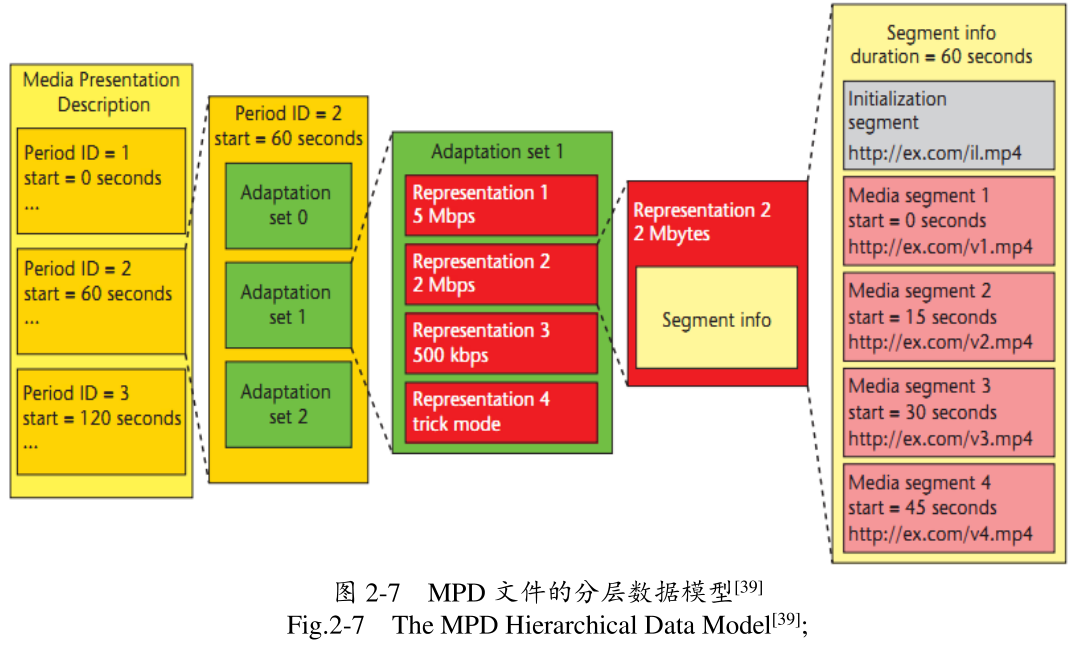 Media Presentation Description

Period ID = 1
start = 0 seconds
...

Period ID = 2
start = 60 seconds
...

Period ID = 3
start = 120 seconds
...

Period ID = 2
start = 60 seconds

Adaptation set 0

Adaptation set 1

Adaptation set 2

Adaptation set 1

Representation 1
5 Mbps

Representation 2
2 Mbps

Representation 3
500 kbps

Representation 4
trick mode

Representation 2
2 Mbytes

Segment info

Segment info
duration = 60 seconds

Initialization segment
http://ex.com/il.mp4

Media segment 1
start = 0 seconds
http://ex.com/v1.mp4

Media segment 2
start = 15 seconds
http://ex.com/v2.mp4

Media segment 3
start = 30 seconds
http://ex.com/v3.mp4

Media segment 4
start = 45 seconds
http://ex.com/v4.mp4

图 2-7 MPD 文件的分层数据模型$^{[39]}$
Fig.2-7 The MPD Hierarchical Data Model$^{[39]}$;